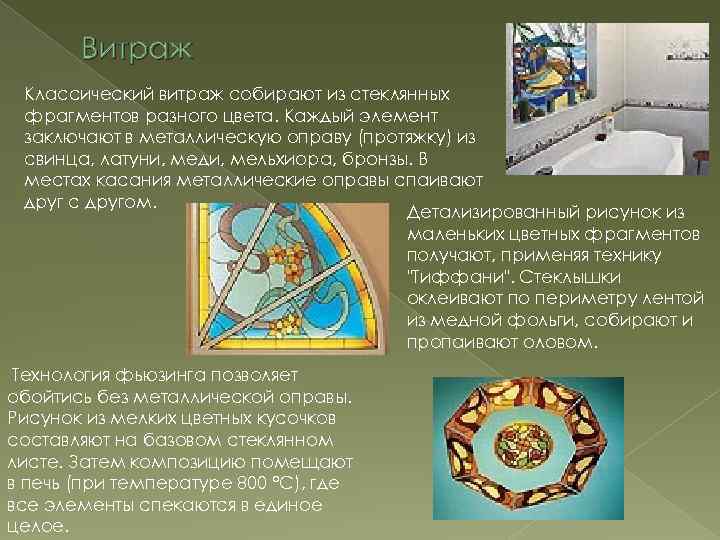 Витраж

Классический витраж собирают из стеклянных фрагментов разного цвета. Каждый элемент заключают в металлическую оправу (протяжку) из свинца, латуни, меди, мельхиора, бронзы. В местах касания металлические оправы спаивают друг с другом.

Детализированный рисунок из маленьких цветных фрагментов получают, применяя технику "Тиффани". Стеклышки оклеивают по периметру лентой из медной фольги, собирают и пропаивают оловом.

Технология фьюзинга позволяет обойтись без металлической оправы. Рисунок из мелких цветных кусочков составляют на базовом стеклянном листе. Затем композицию помещают в печь (при температуре 800 °С), где все элементы спекаются в единое целое.